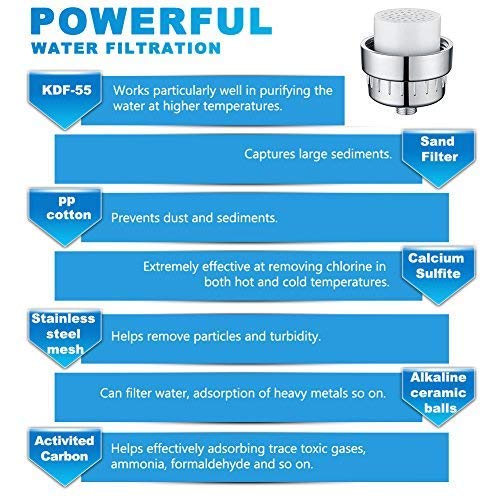 POWERFUL
WATER FILTRATION

KDF-55
Works particularly well in purifying the water at higher temperatures.

Captures large sediments.
Sand Filter

pp cotton
Prevents dust and sediments.

Extremely effective at removing chlorine in both hot and cold temperatures.
Calcium Sulfite

Stainless steel mesh
Helps remove particles and turbidity.

Can filter water, adsorption of heavy metals so on.
Alkaline ceramic balls

Activited Carbon
Helps effectively adsorbing trace toxic gases, ammonia, formaldehyde and so on.